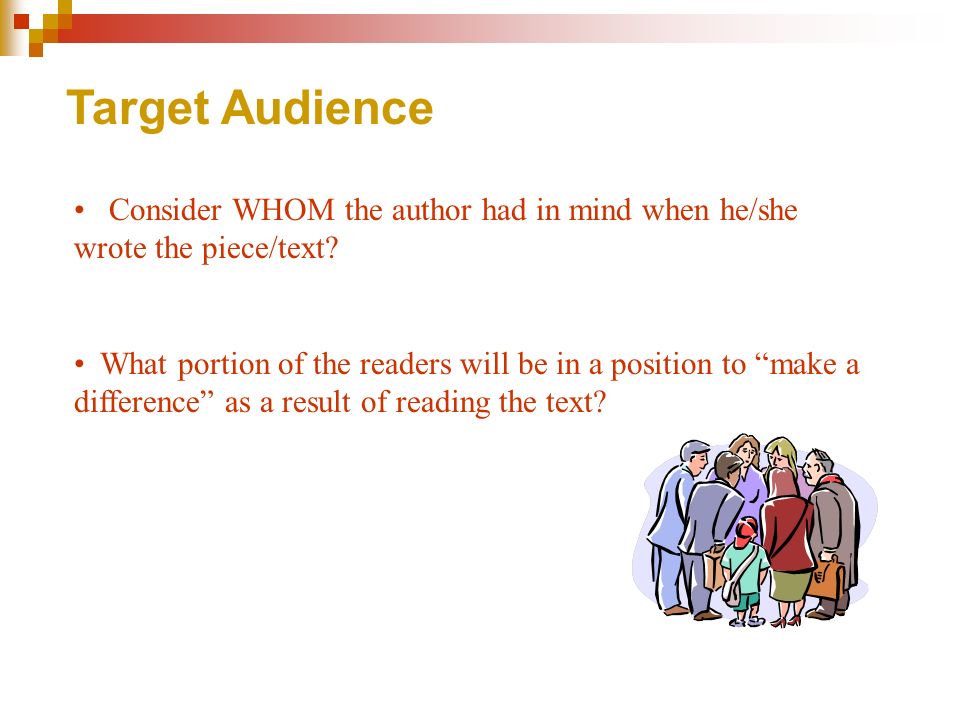 Target Audience

• Consider WHOM the author had in mind when he/she wrote the piece/text?

• What portion of the readers will be in a position to “make a difference” as a result of reading the text?